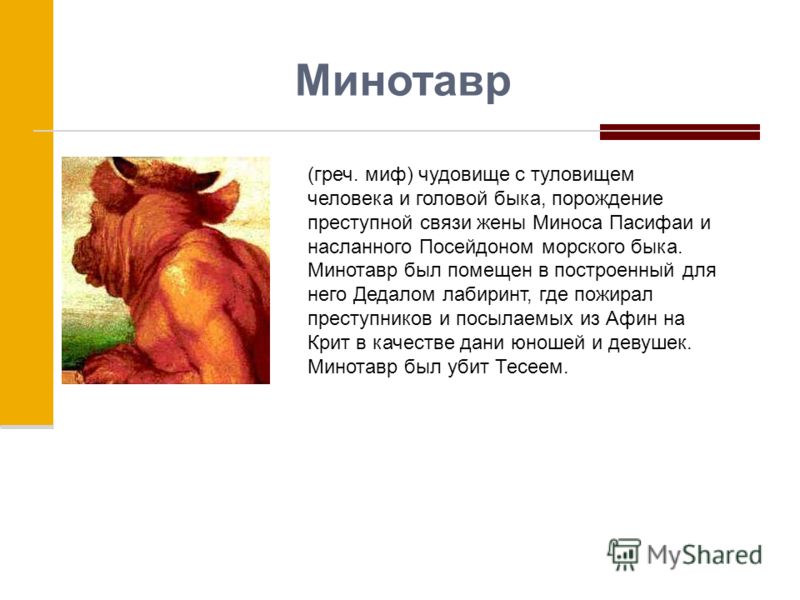 Минотавр

(греч. миф) чудовище с туловищем человека и головой быка, порождение преступной связи жены Миноса Пасифаи и насланного Посейдоном морского быка. Минотавр был помещен в построенный для него Дедалом лабиринт, где пожирал преступников и посылаемых из Афин на Крит в качестве дани юношей и девушек. Минотавр был убит Тесеем.

MyShared